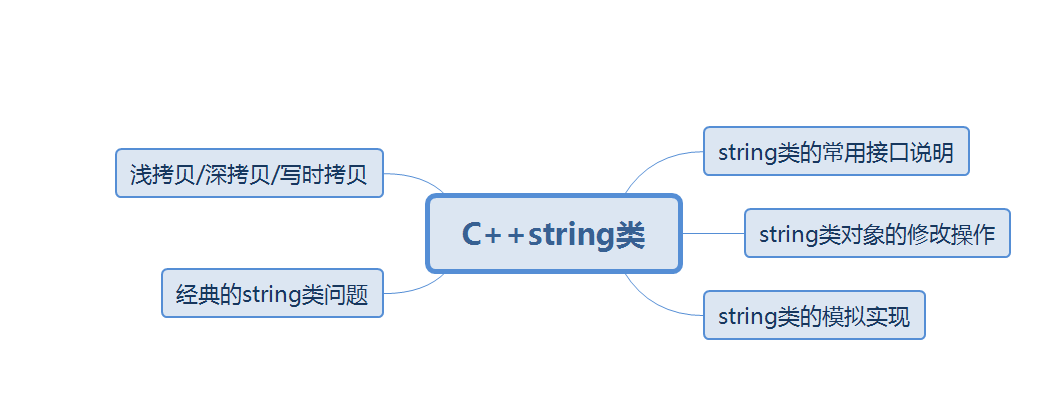 C++string类

string类的常用接口说明

string类对象的修改操作

string类的模拟实现

浅拷贝/深拷贝/写时拷贝

经典的string类问题